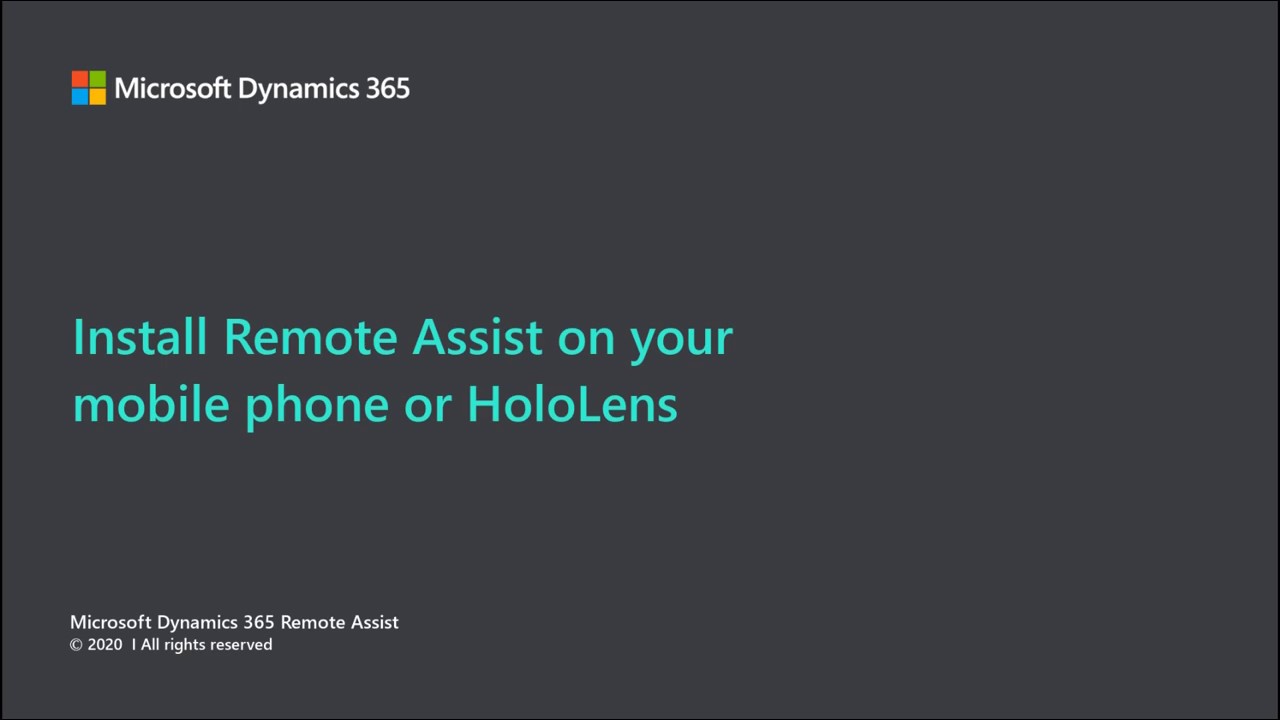 Microsoft Dynamics 365

Install Remote Assist on your mobile phone or HoloLens

Microsoft Dynamics 365 Remote Assist
© 2020 I All rights reserved